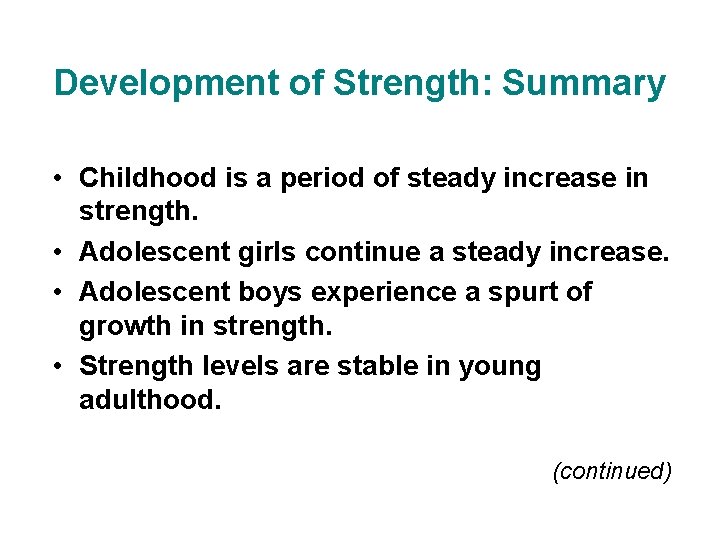 Development of Strength: Summary

• Childhood is a period of steady increase in strength.

• Adolescent girls continue a steady increase.

• Adolescent boys experience a spurt of growth in strength.

• Strength levels are stable in young adulthood.

(continued)